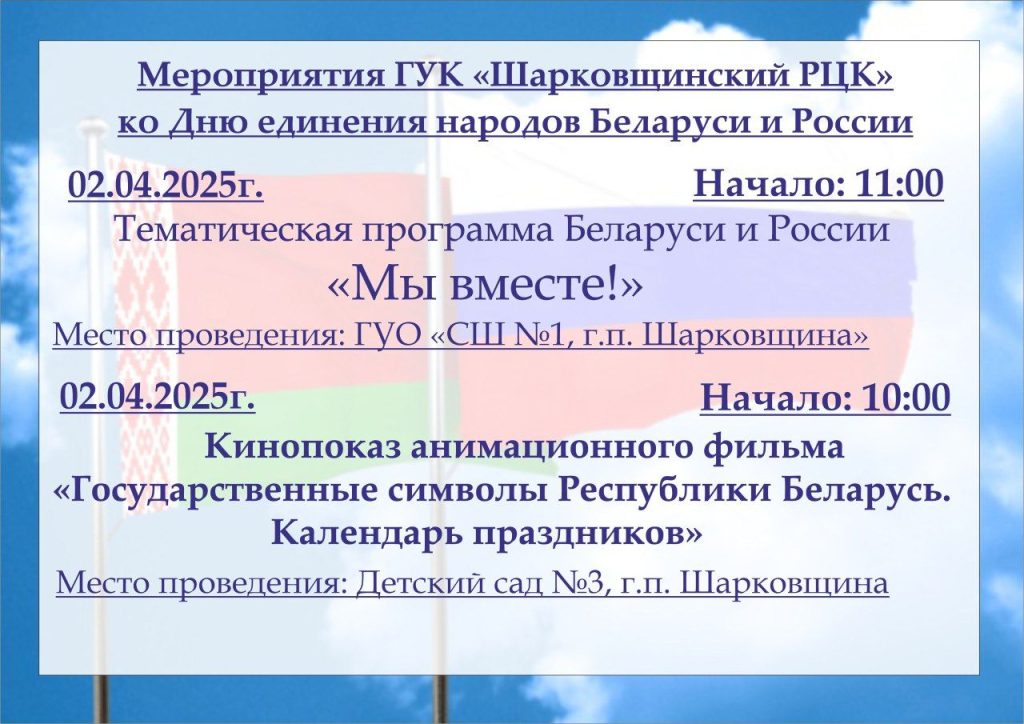 Мероприятия ГУК «Шарковщинский РЦК»
ко Дню единения народов Беларуси и России

02.04.2025г. Начало: 11:00

Тематическая программа Беларуси и России
«Мы вместе!»

Место проведения: ГУО «СШ №1, г.п. Шарковщина»

02.04.2025г. Начало: 10:00

Кинопоказ анимационного фильма
«Государственные символы Республики Беларусь. Календарь праздников»

Место проведения: Детский сад №3, г.п. Шарковщина